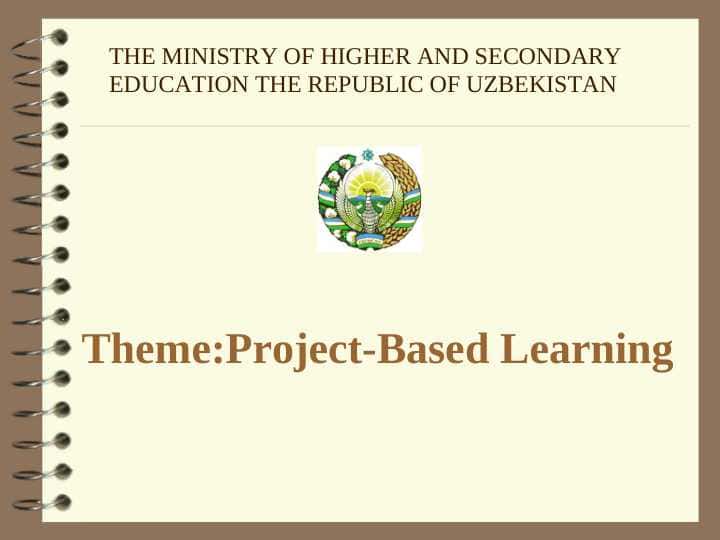 THE MINISTRY OF HIGHER AND SECONDARY EDUCATION THE REPUBLIC OF UZBEKISTAN

Theme:Project-Based Learning